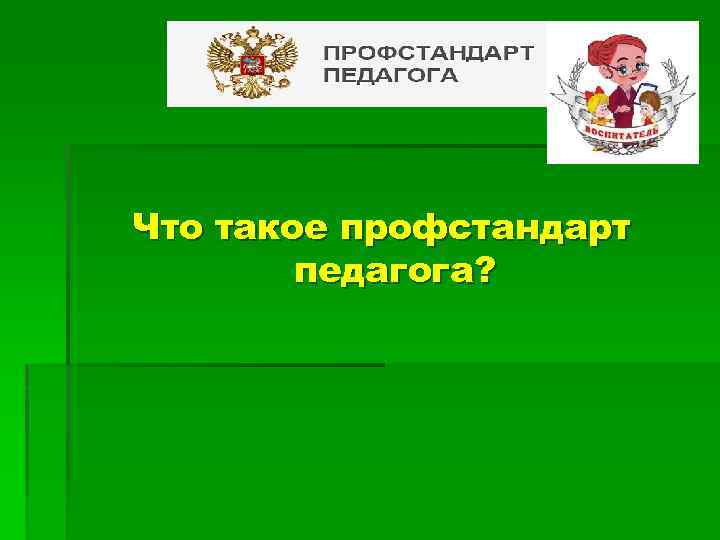 ПРОФСТАНДАРТ ПЕДАГОГА

ВОСПИТАТЕЛЬ

Что такое профстандарт педагога?